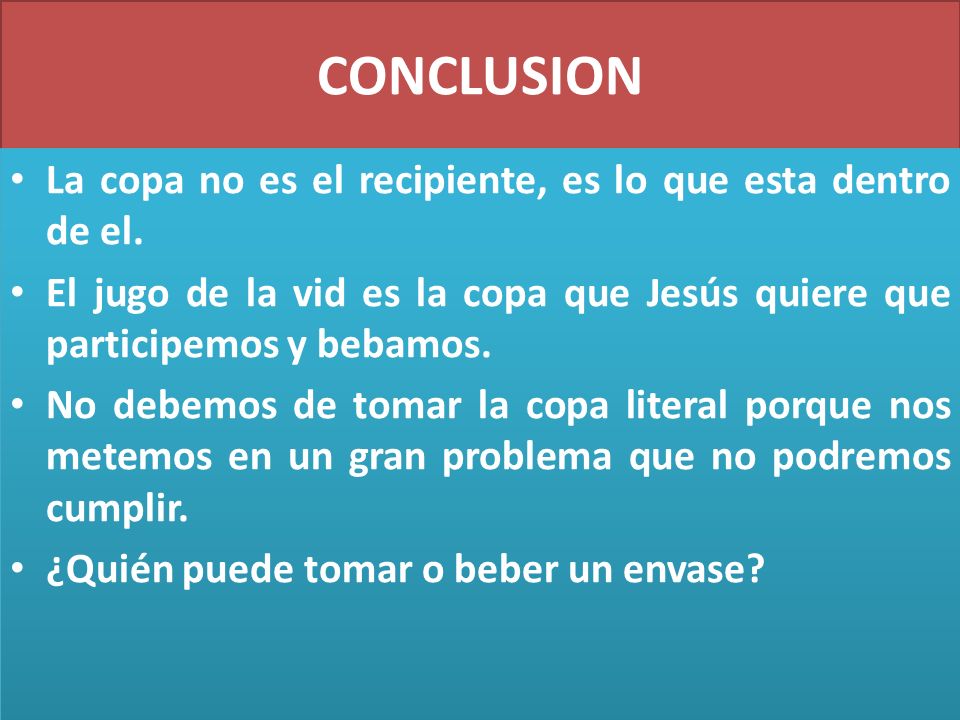 CONCLUSION

• La copa no es el recipiente, es lo que esta dentro de el.

• El jugo de la vid es la copa que Jesús quiere que participemos y bebamos.

• No debemos de tomar la copa literal porque nos metemos en un gran problema que no podremos cumplir.

• ¿Quién puede tomar o beber un envase?